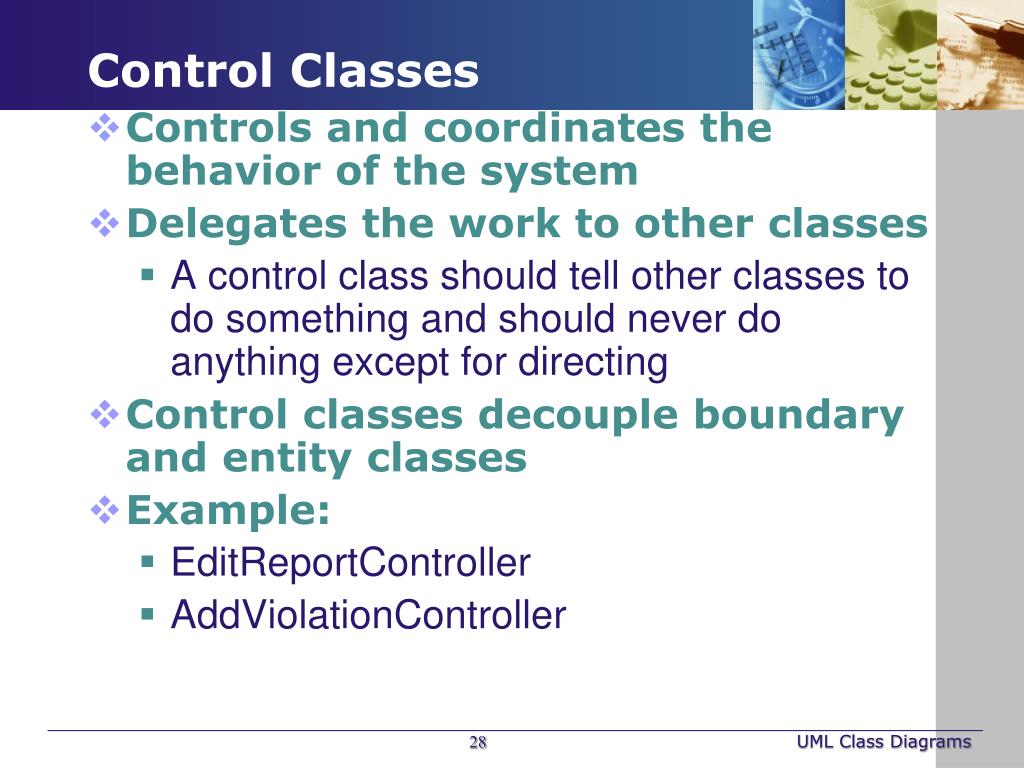 Control Classes

❖ Controls and coordinates the behavior of the system

❖ Delegates the work to other classes

▪ A control class should tell other classes to do something and should never do anything except for directing

❖ Control classes decouple boundary and entity classes

❖ Example:

▪ EditReportController

▪ AddViolationController

28

UML Class Diagrams